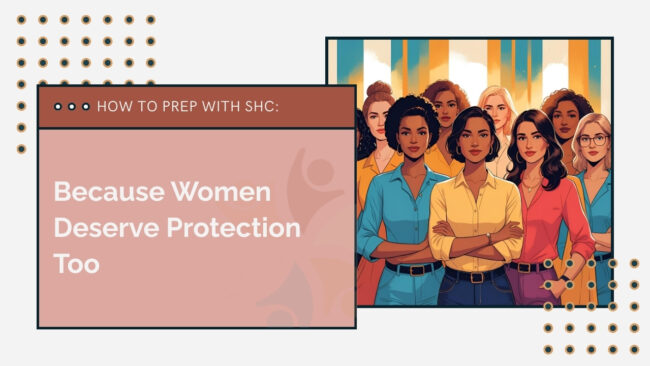 HOW TO PREP WITH SHC:

Because Women Deserve Protection Too